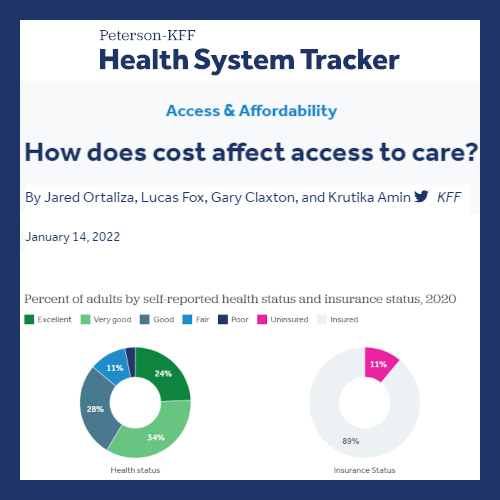 Peterson-KFF
Health System Tracker

Access & Affordability

How does cost affect access to care?

By Jared Ortaliza, Lucas Fox, Gary Claxton, and Krutika Amin KFF

January 14, 2022

Percent of adults by self-reported health status and insurance status, 2020

Excellent Very good Good Fair Poor Uninsured Insured

24%
34%
28%
11%

Health status

11%
89%

Insurance Status